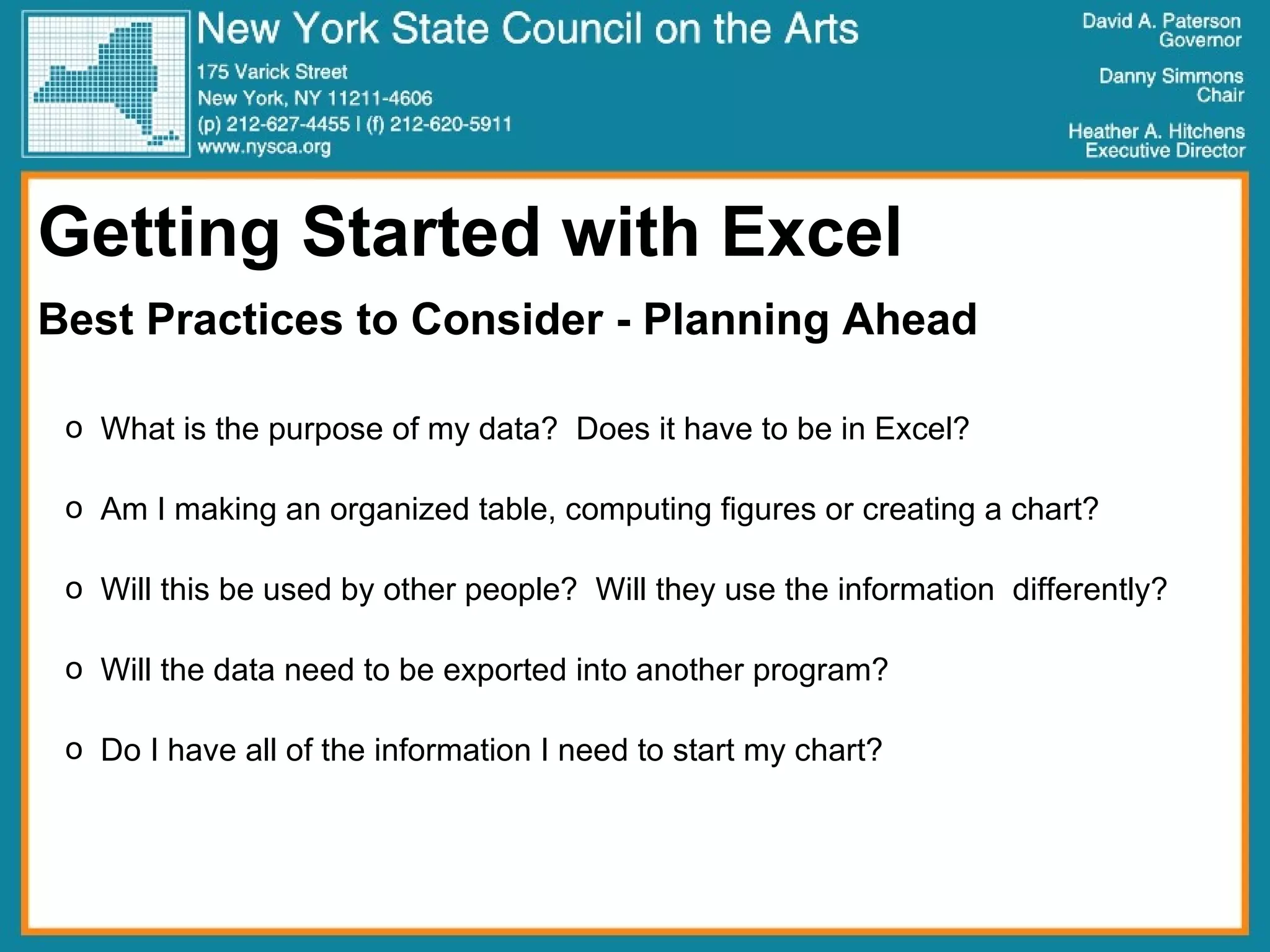 New York State Council on the Arts
175 Varick Street
New York, NY 11211-4606
(p) 212-627-4455 | (f) 212-620-5911
www.nysca.org

David A. Paterson
Governor

Danny Simmons
Chair

Heather A. Hitchens
Executive Director

Getting Started with Excel

Best Practices to Consider - Planning Ahead

o What is the purpose of my data? Does it have to be in Excel?

o Am I making an organized table, computing figures or creating a chart?

o Will this be used by other people? Will they use the information differently?

o Will the data need to be exported into another program?

o Do I have all of the information I need to start my chart?